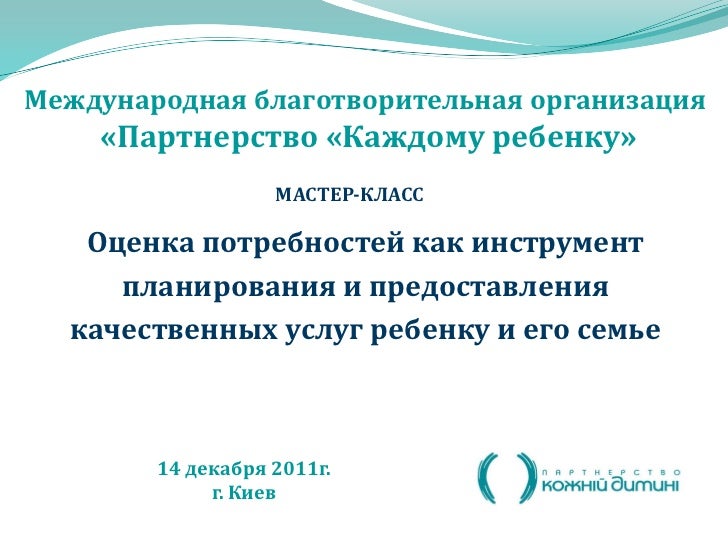 Международная благотворительная организация «Партнерство «Каждому ребенку»

МАСТЕР-КЛАСС

Оценка потребностей как инструмент планирования и предоставления качественных услуг ребенку и его семье

14 декабря 2011г.
г. Киев

ПАРТНЕРСТВО
КОЖНІЙ ДИТИНІ